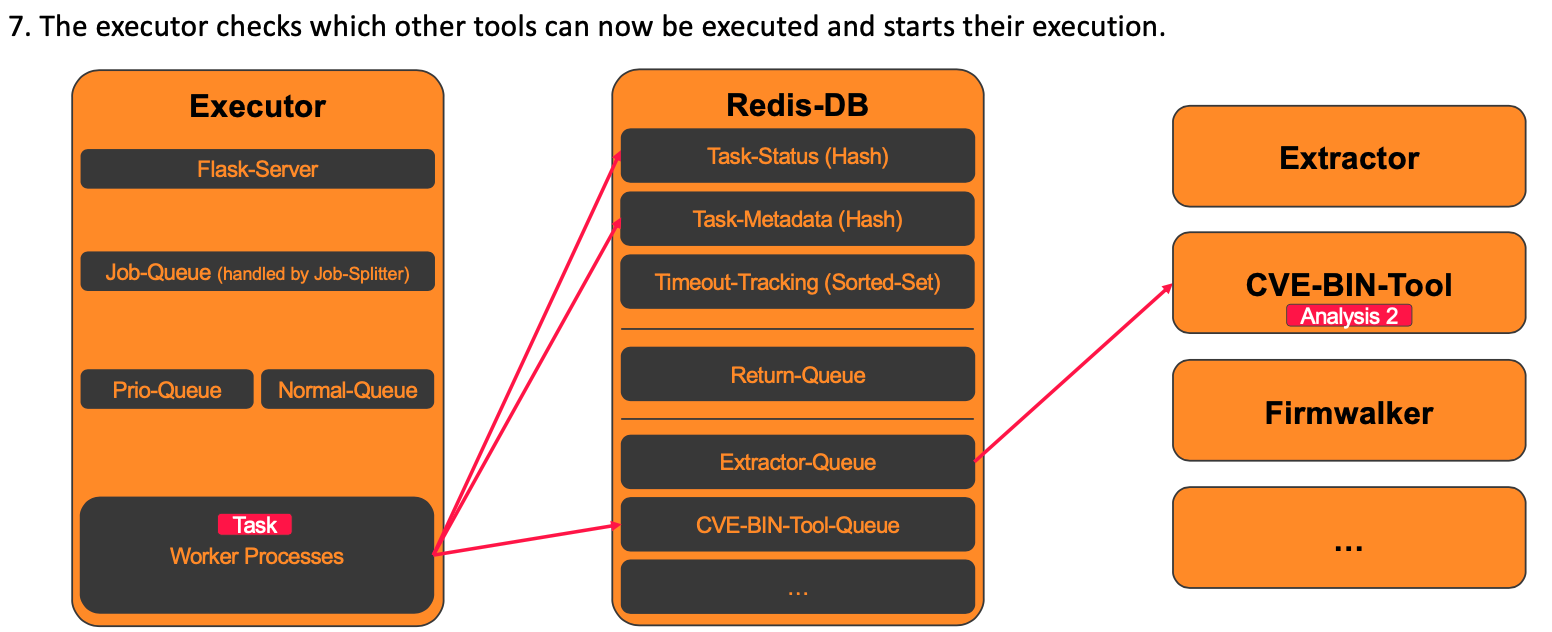 7. The executor checks which other tools can now be executed and starts their execution.

Executor

Flask-Server

Job-Queue (handled by Job-Splitter)

Prio-Queue

Normal-Queue

Task

Worker Processes

Redis-DB

Task-Status (Hash)

Task-Metadata (Hash)

Timeout-Tracking (Sorted-Set)

Return-Queue

Extractor-Queue

CVE-BIN-Tool-Queue

...

Extractor

CVE-BIN-Tool

Analysis 2

Firmwalker

...